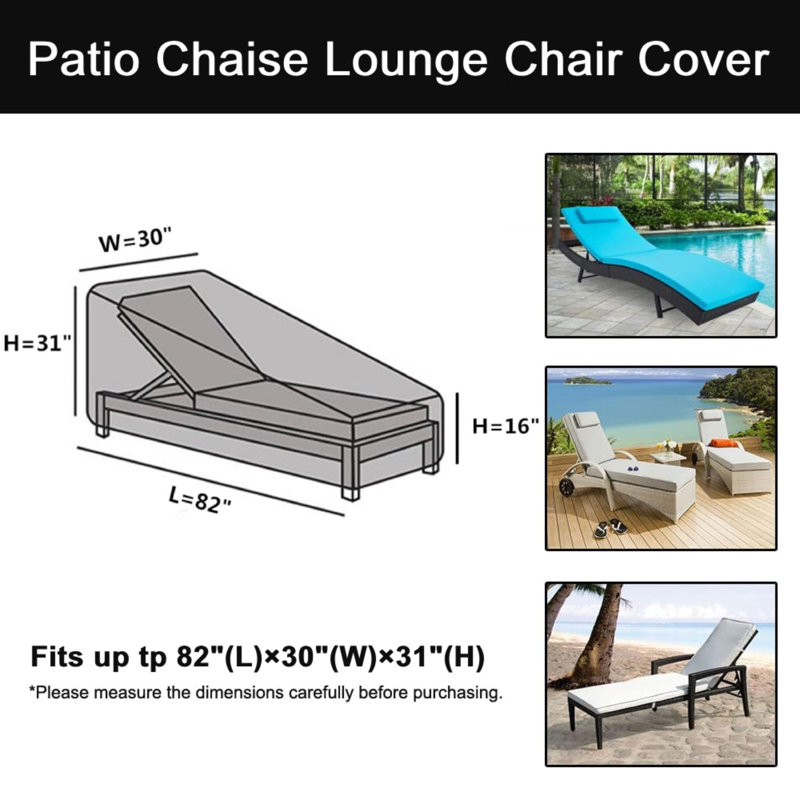 Patio Chaise Lounge Chair Cover

W=30"

H=31"

H=16"

L=82"

Fits up tp 82"(L)×30"(W)×31"(H)

*Please measure the dimensions carefully before purchasing.